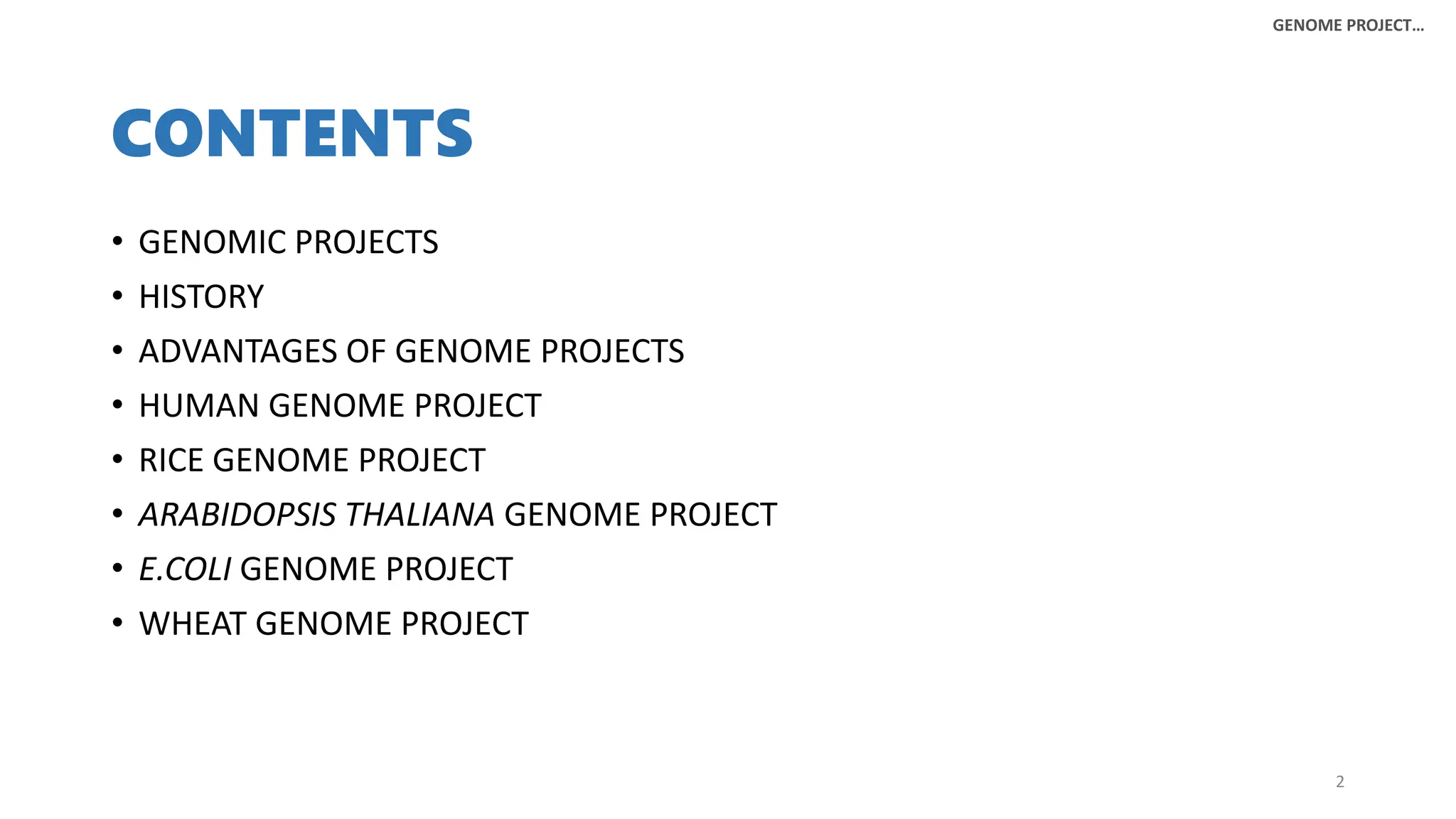 GENOME PROJECT…

CONTENTS

• GENOMIC PROJECTS
• HISTORY
• ADVANTAGES OF GENOME PROJECTS
• HUMAN GENOME PROJECT
• RICE GENOME PROJECT
• ARABIDOPSIS THALIANA GENOME PROJECT
• E.COLI GENOME PROJECT
• WHEAT GENOME PROJECT

2